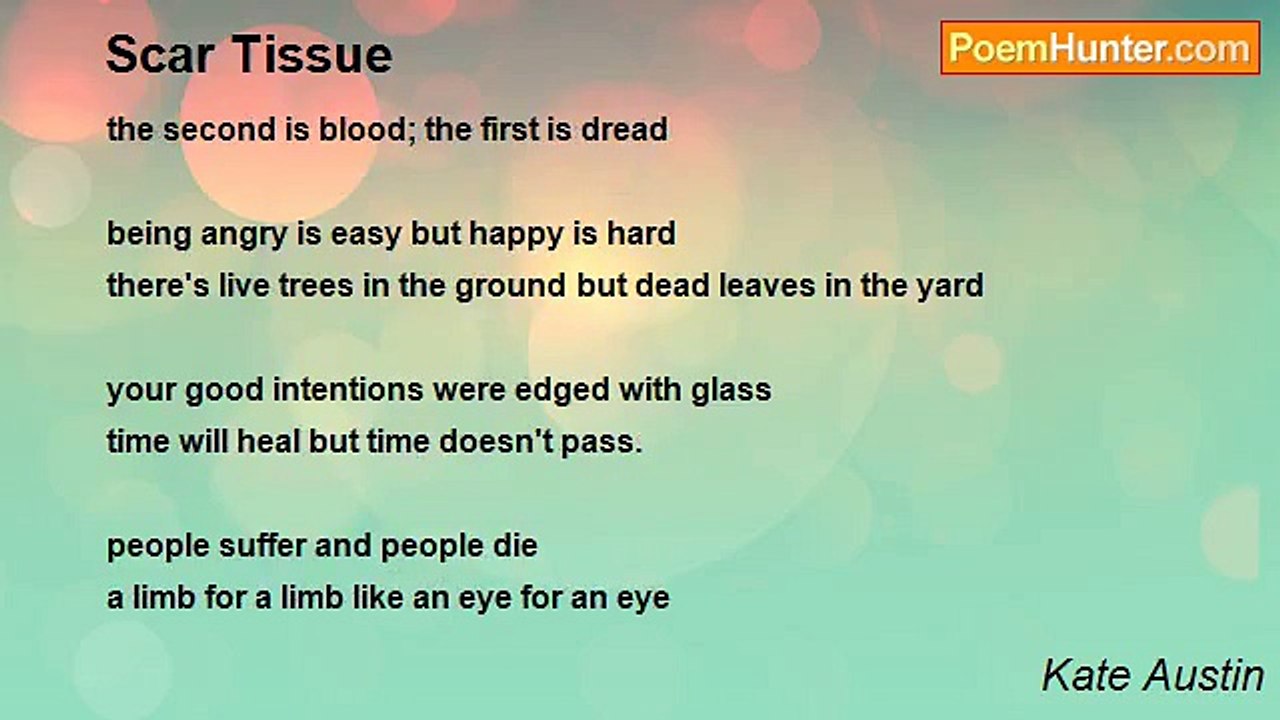 Scar Tissue

PoemHunter.com

the second is blood; the first is dread

being angry is easy but happy is hard
there's live trees in the ground but dead leaves in the yard

your good intentions were edged with glass
time will heal but time doesn't pass.

people suffer and people die
a limb for a limb like an eye for an eye

Kate Austin